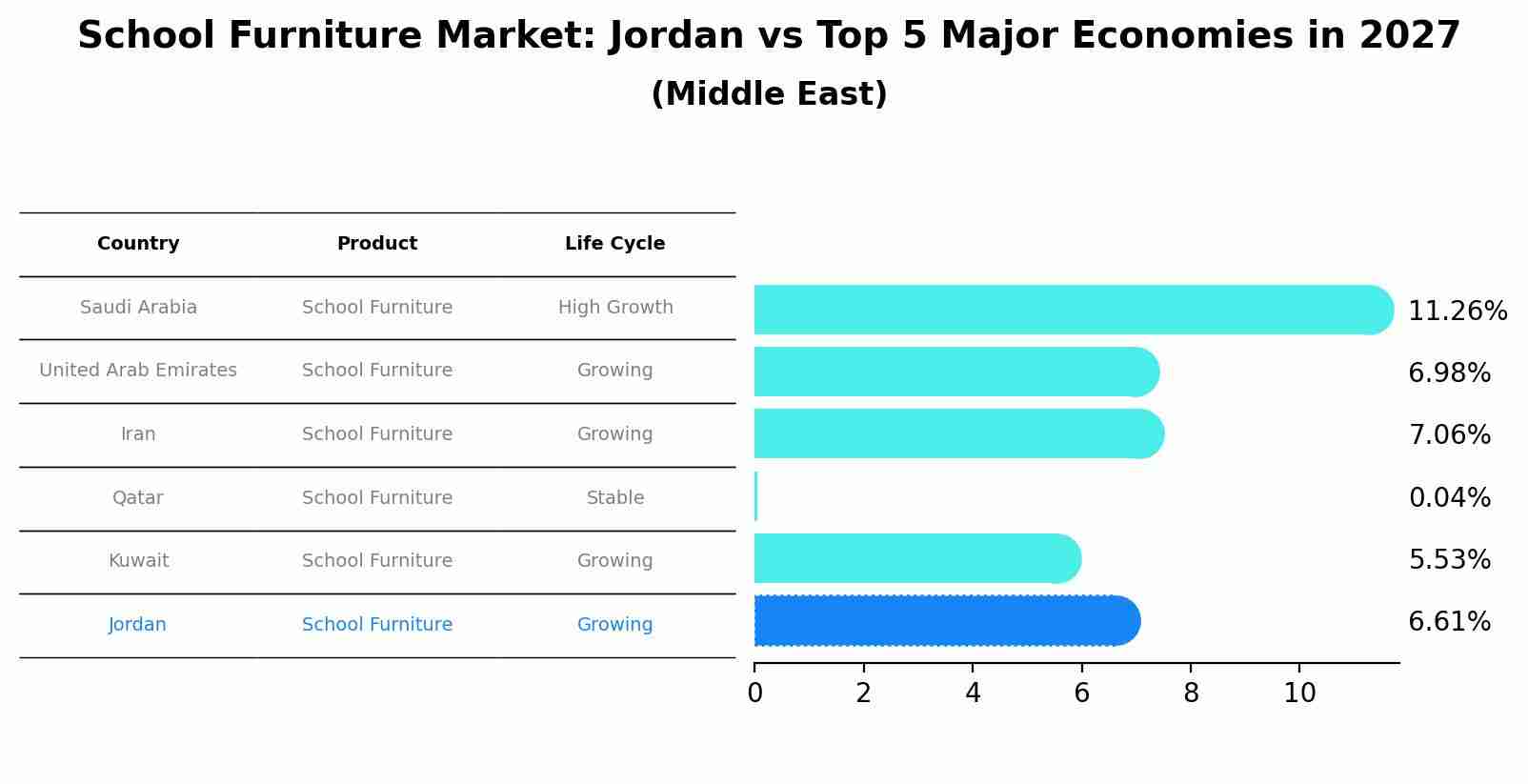 School Furniture Market: Jordan vs Top 5 Major Economies in 2027
(Middle East)

| Country | Product | Life Cycle |
|---|---|---|
| Saudi Arabia | School Furniture | High Growth |
| United Arab Emirates | School Furniture | Growing |
| Iran | School Furniture | Growing |
| Qatar | School Furniture | Stable |
| Kuwait | School Furniture | Growing |
| Jordan | School Furniture | Growing |

11.26%
6.98%
7.06%
0.04%
5.53%
6.61%

0 2 4 6 8 10